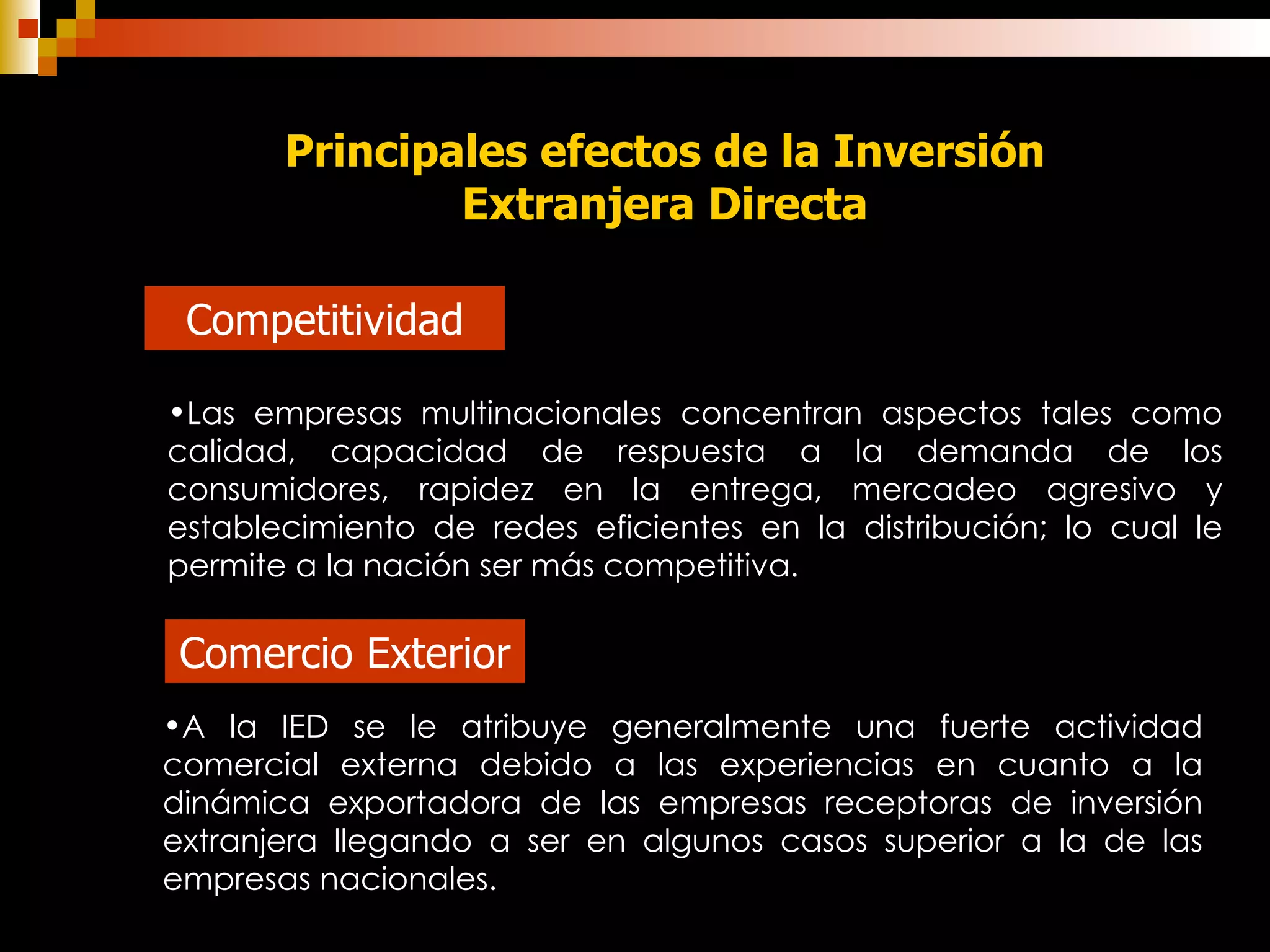 Principales efectos de la Inversión Extranjera Directa

Competitividad

•Las empresas multinacionales concentran aspectos tales como calidad, capacidad de respuesta a la demanda de los consumidores, rapidez en la entrega, mercadeo agresivo y establecimiento de redes eficientes en la distribución; lo cual le permite a la nación ser más competitiva.

Comercio Exterior

•A la IED se le atribuye generalmente una fuerte actividad comercial externa debido a las experiencias en cuanto a la dinámica exportadora de las empresas receptoras de inversión extranjera llegando a ser en algunos casos superior a la de las empresas nacionales.